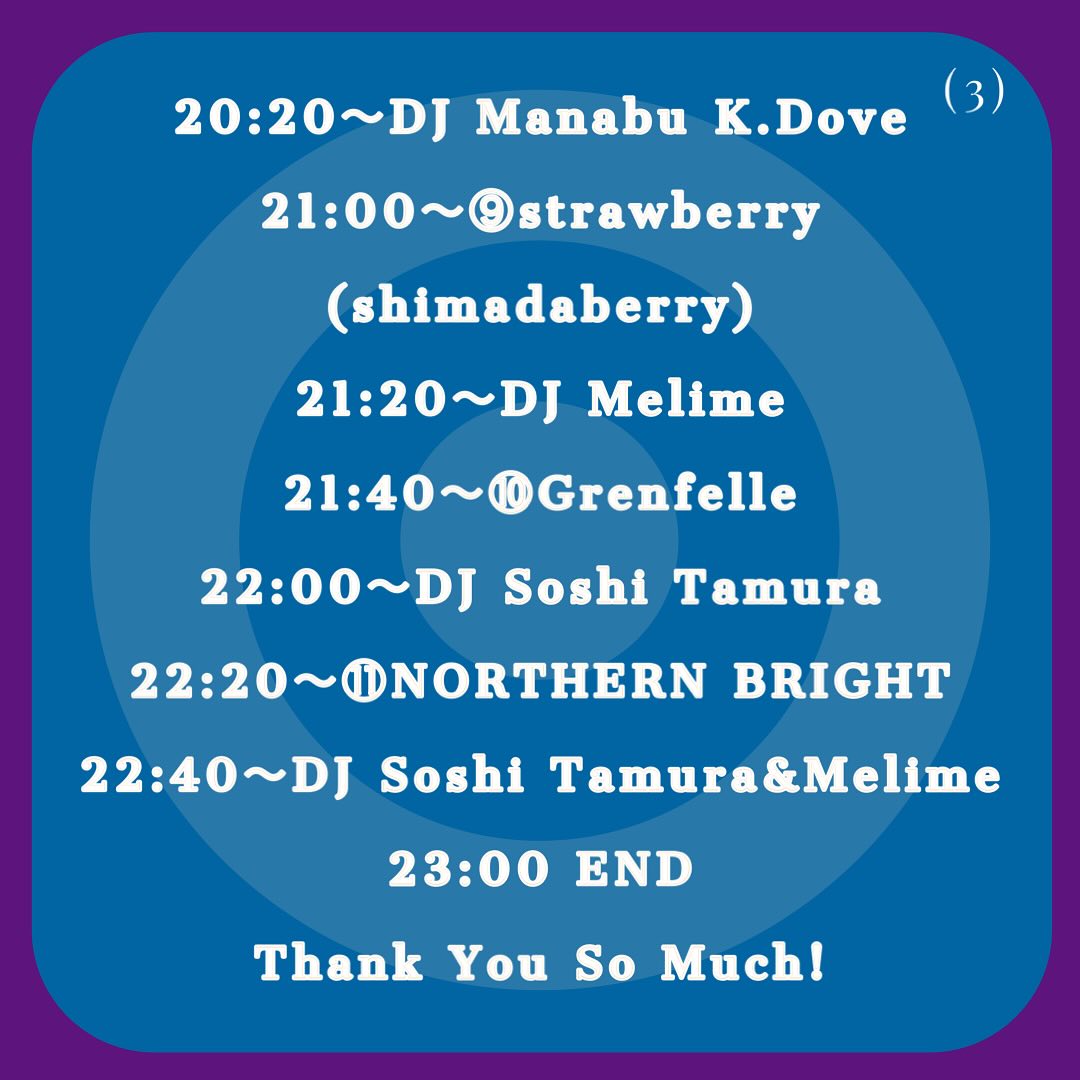 (3)

20:20〜DJ Manabu K.Dove

21:00〜⑨strawberry

(shimadaberry)

21:20〜DJ Melime

21:40〜⑩Grenfelle

22:00〜DJ Soshi Tamura

22:20〜⑪NORTHERN BRIGHT

22:40〜DJ Soshi Tamura&Melime

23:00 END

Thank You So Much!